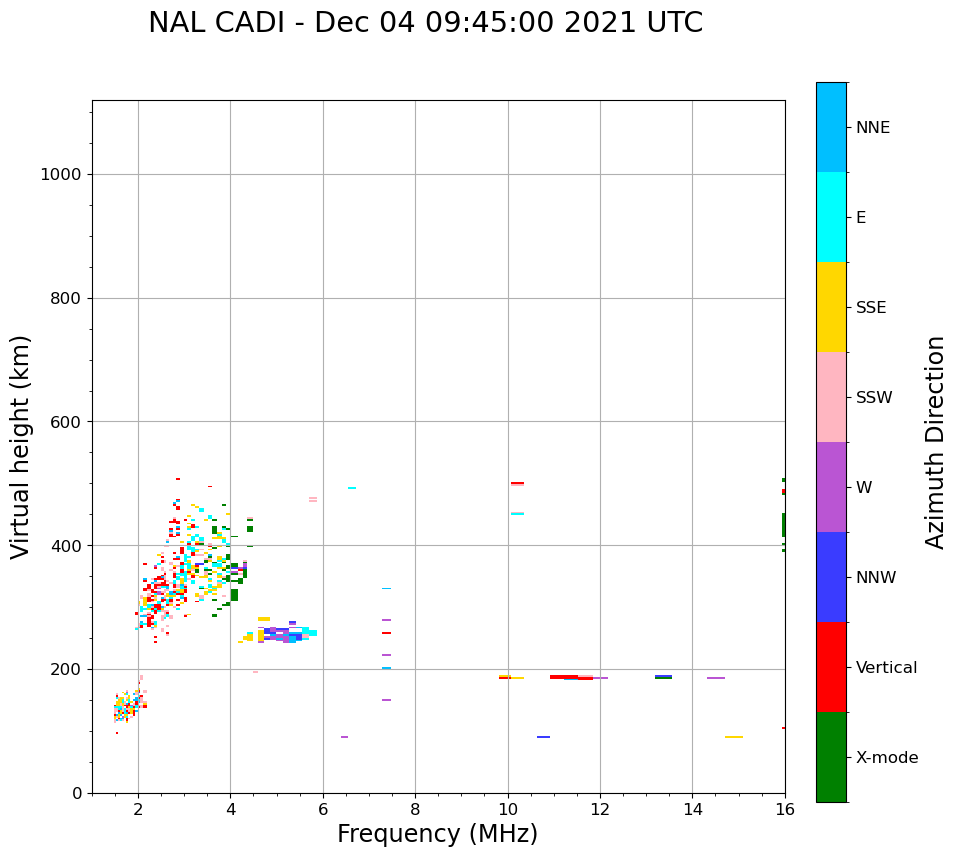 NAL CADI - Dec 04 09:45:00 2021 UTC

Virtual height (km)

1000
800
600
400
200
0

2
4
6
8
10
12
14
16

Frequency (MHz)

NNE
E
SSE
SSW
W
NNW
Vertical
X-mode

Azimuth Direction